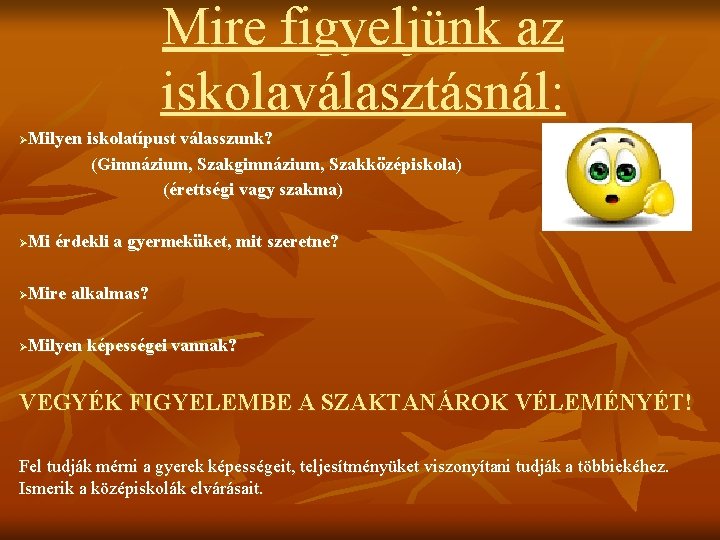 Mire figyeljünk az iskolaválasztásnál:

➢Milyen iskolatípust válasszunk?
(Gimnázium, Szakgimnázium, Szakközépiskola)
(érettségi vagy szakma)

➢Mi érdekli a gyermeküket, mit szeretne?

➢Mire alkalmas?

➢Milyen képességei vannak?

VEGYÉK FIGYELEMBE A SZAKTANÁROK VÉLEMÉNYÉT!

Fel tudják mérni a gyerek képességeit, teljesítményüket viszonyítani tudják a többiekéhez. Ismerik a középiskolák elvárásait.